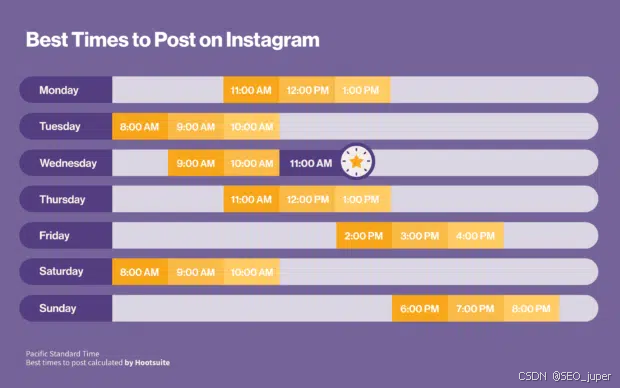 Best Times to Post on Instagram

Monday 11:00 AM 12:00 PM 1:00 PM

Tuesday 8:00 AM 9:00 AM 10:00 AM

Wednesday 9:00 AM 10:00 AM 11:00 AM

Thursday 11:00 AM 12:00 PM 1:00 PM

Friday 2:00 PM 3:00 PM 4:00 PM

Saturday 8:00 AM 9:00 AM 10:00 AM

Sunday 6:00 PM 7:00 PM 8:00 PM

Pacific Standard Time
Best times to post calculated by Hootsuite

CSDN @SEO_juper